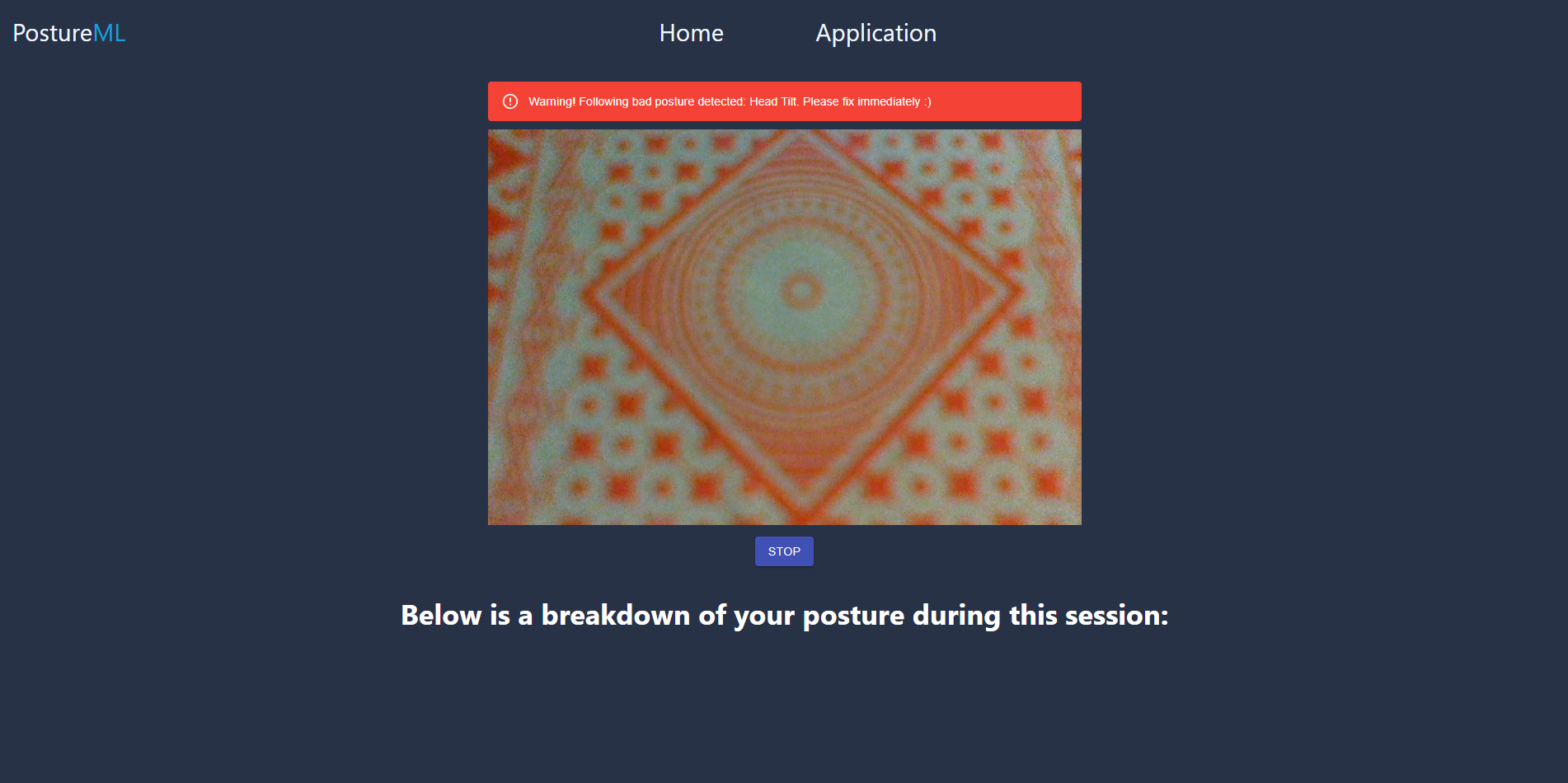 PostureML

Home

Application

Warning! Following bad posture detected: Head Tilt. Please fix immediately :)

STOP

Below is a breakdown of your posture during this session: